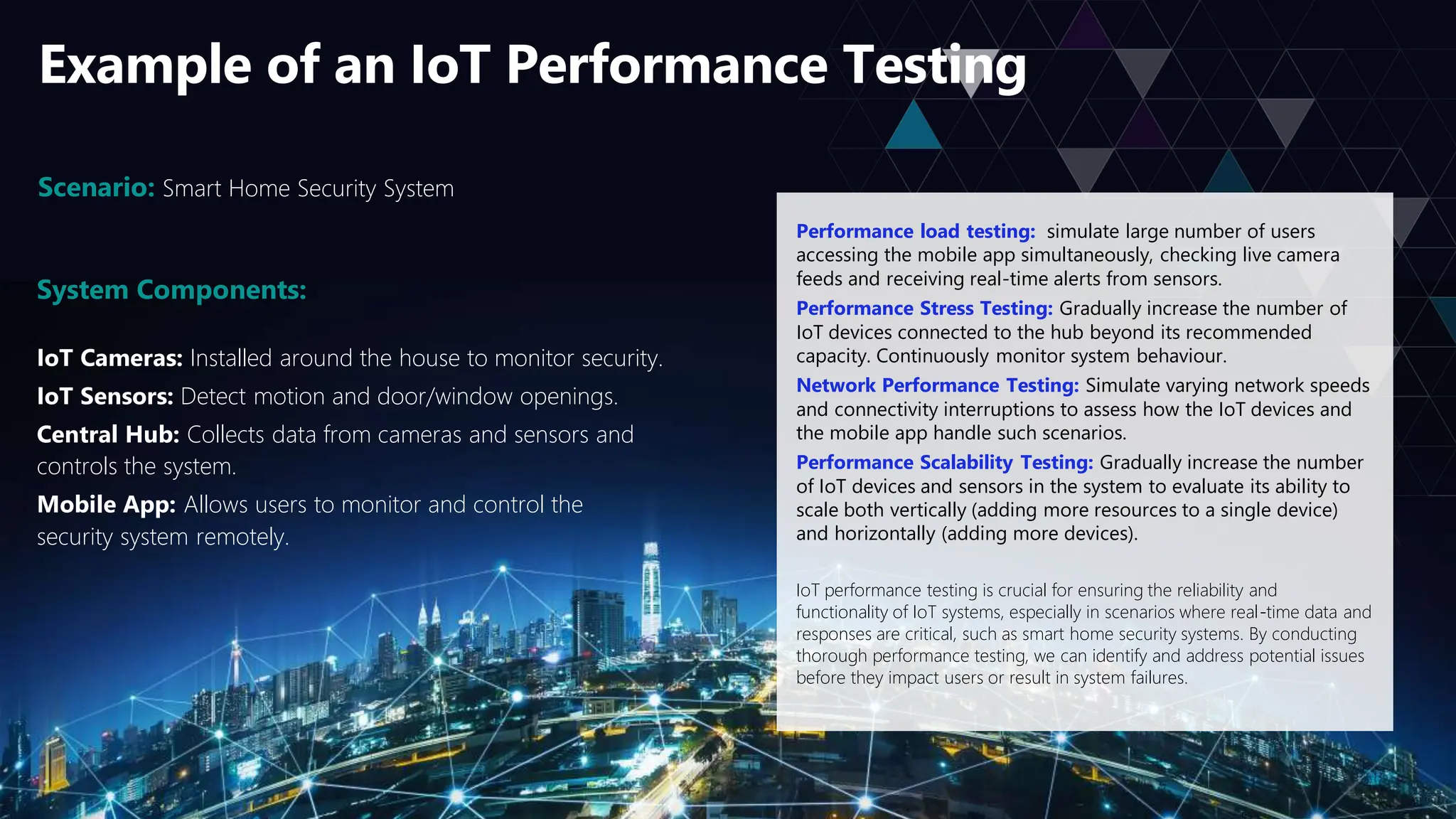 Example of an IoT Performance Testing

Scenario: Smart Home Security System

System Components:

IoT Cameras: Installed around the house to monitor security.

IoT Sensors: Detect motion and door/window openings.

Central Hub: Collects data from cameras and sensors and controls the system.

Mobile App: Allows users to monitor and control the security system remotely.

Performance load testing: simulate large number of users accessing the mobile app simultaneously, checking live camera feeds and receiving real-time alerts from sensors.

Performance Stress Testing: Gradually increase the number of IoT devices connected to the hub beyond its recommended capacity. Continuously monitor system behaviour.

Network Performance Testing: Simulate varying network speeds and connectivity interruptions to assess how the IoT devices and the mobile app handle such scenarios.

Performance Scalability Testing: Gradually increase the number of IoT devices and sensors in the system to evaluate its ability to scale both vertically (adding more resources to a single device) and horizontally (adding more devices).

IoT performance testing is crucial for ensuring the reliability and functionality of IoT systems, especially in scenarios where real-time data and responses are critical, such as smart home security systems. By conducting thorough performance testing, we can identify and address potential issues before they impact users or result in system failures.